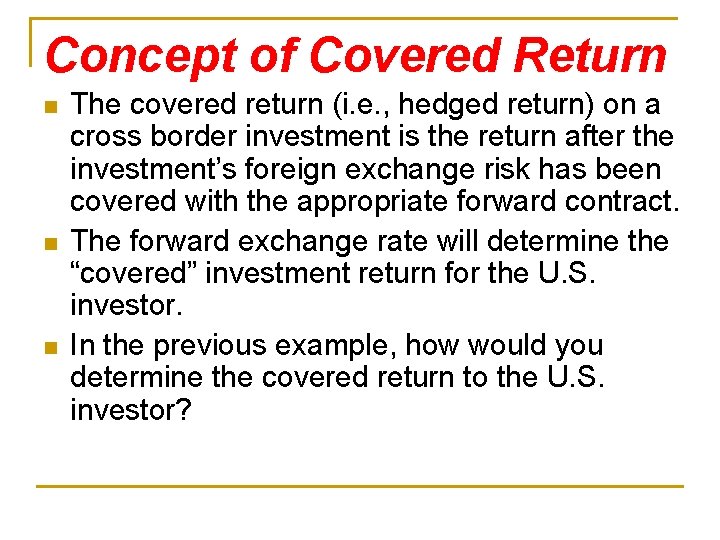 Concept of Covered Return

The covered return (i.e., hedged return) on a cross border investment is the return after the investment’s foreign exchange risk has been covered with the appropriate forward contract.

The forward exchange rate will determine the “covered” investment return for the U.S. investor.

In the previous example, how would you determine the covered return to the U.S. investor?